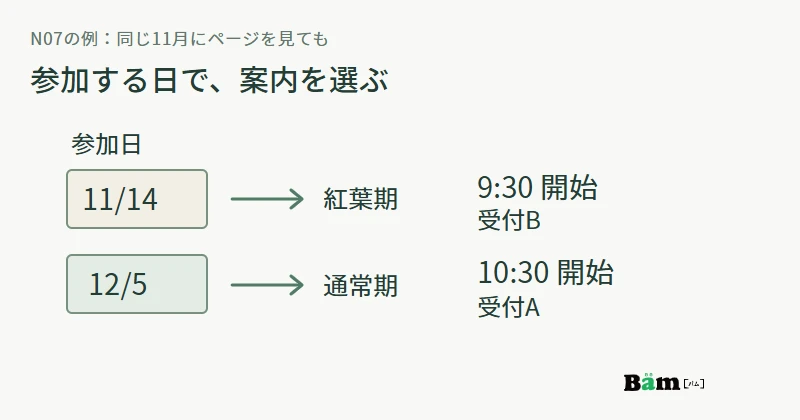 N07の例：同じ11月にページを見ても

参加する日で、案内を選ぶ

参加日

11/14

紅葉期

9:30 開始
受付B

12/5

通常期

10:30 開始
受付A

Bam [バム]